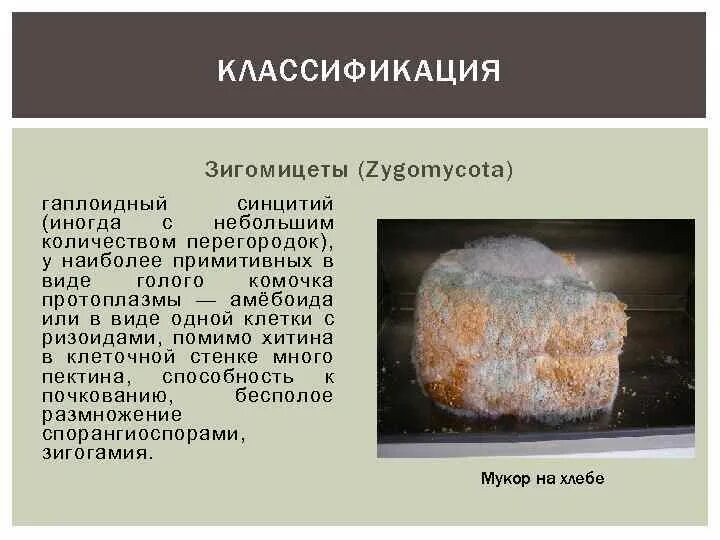 КЛАССИФИКАЦИЯ

Зигомицеты (Zygomycota)

гаплоидный синцитий (иногда с небольшим количеством перегородок), у наиболее примитивных в виде голого комочка протоплазмы — амёбоида или в виде одной клетки с ризоидами, помимо хитина в клеточной стенке много пектина, способность к почкованию, бесполое размножение спорангиоспорами, зигогамия.

Мукор на хлебе